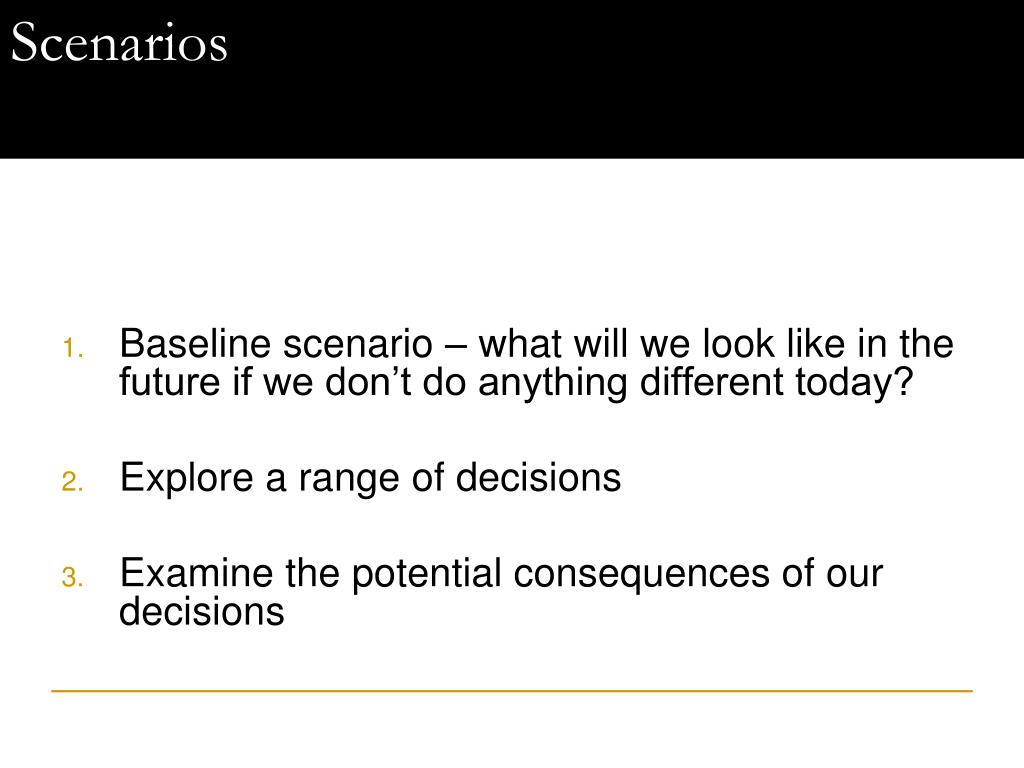 Scenarios

1. Baseline scenario – what will we look like in the future if we don’t do anything different today?

2. Explore a range of decisions

3. Examine the potential consequences of our decisions